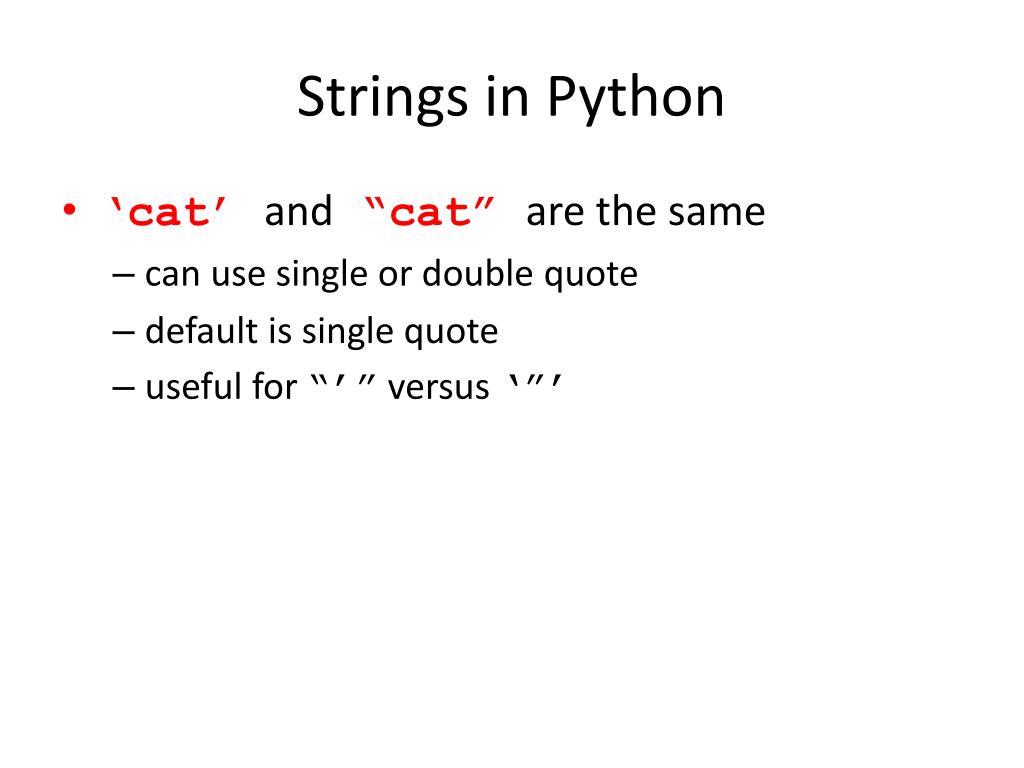 Strings in Python

• ‘cat’ and “cat” are the same
– can use single or double quote
– default is single quote
– useful for “’ ” versus ‘”’